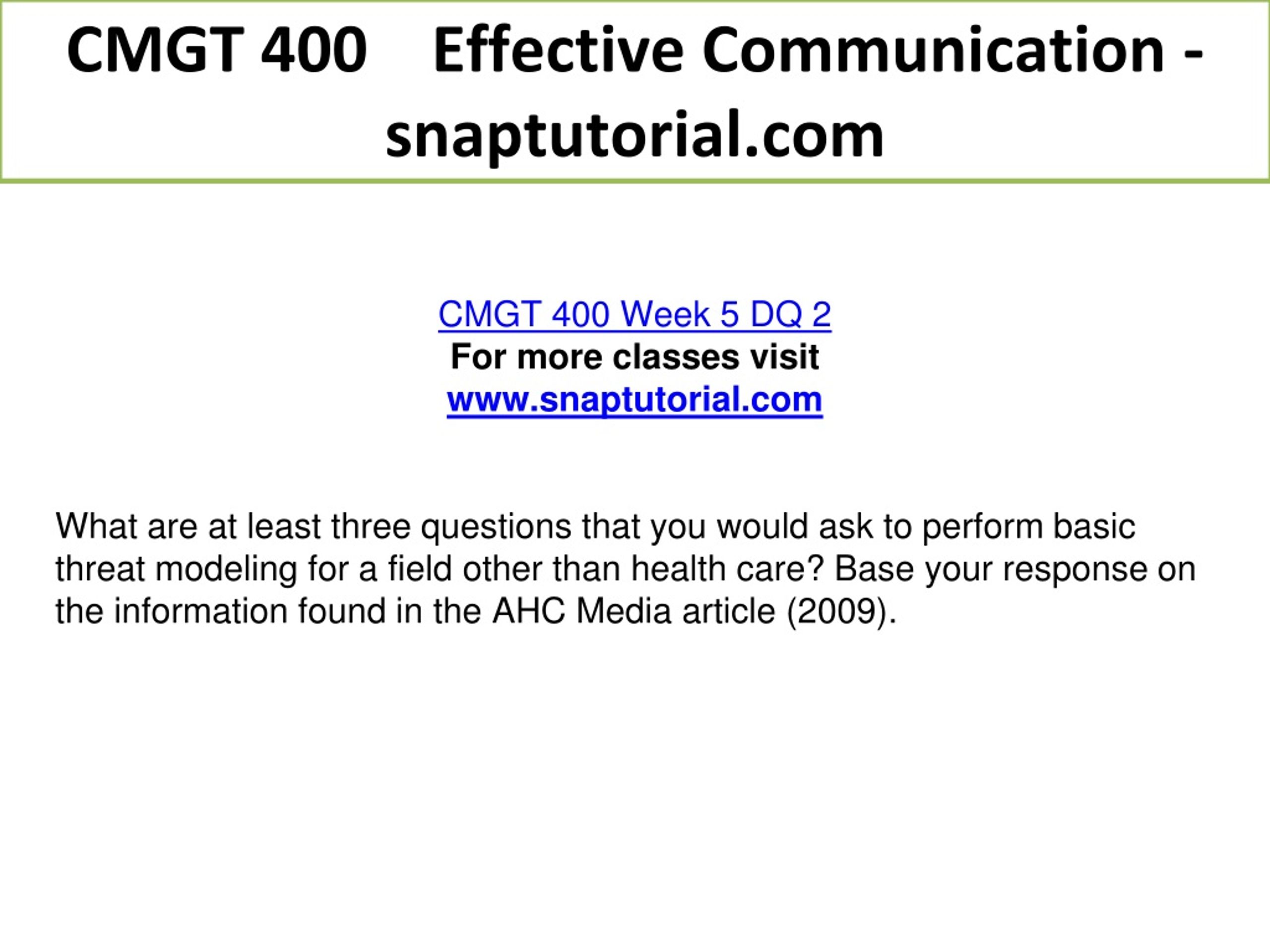 CMGT 400 Effective Communication - snaptutorial.com

CMGT 400 Week 5 DQ 2
For more classes visit
www.snaptutorial.com

What are at least three questions that you would ask to perform basic threat modeling for a field other than health care? Base your response on the information found in the AHC Media article (2009).